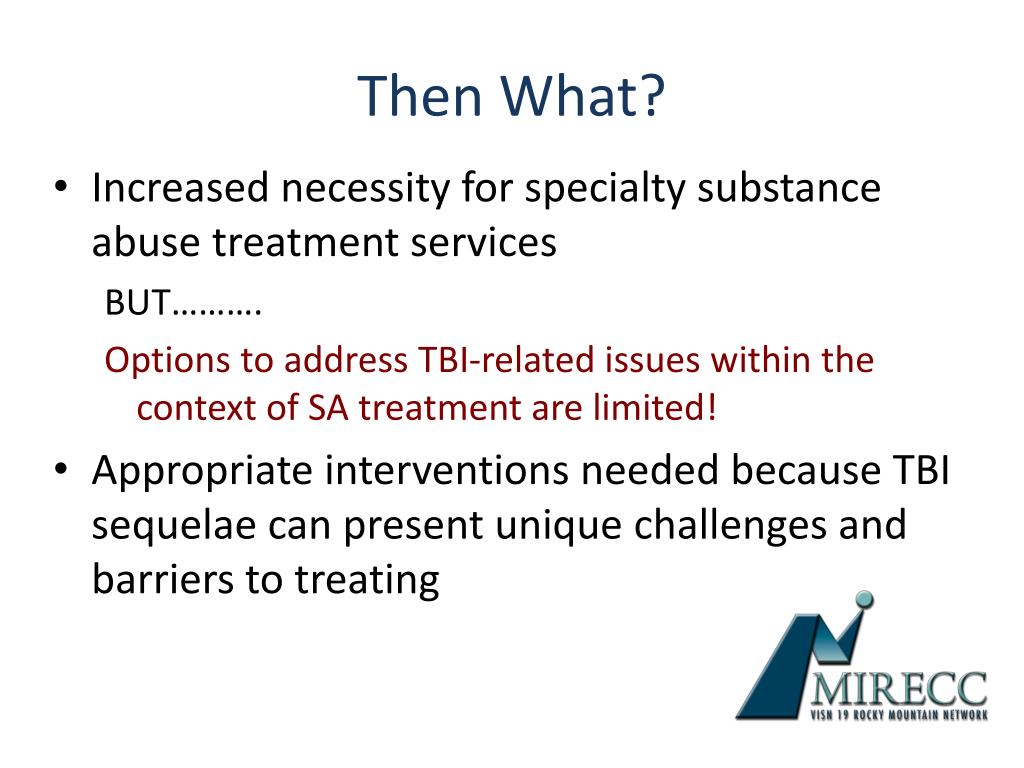 Then What?

• Increased necessity for specialty substance abuse treatment services

BUT……….

Options to address TBI-related issues within the context of SA treatment are limited!

• Appropriate interventions needed because TBI sequelae can present unique challenges and barriers to treating

MIRECC
VISN 19 ROCKY MOUNTAIN NETWORK